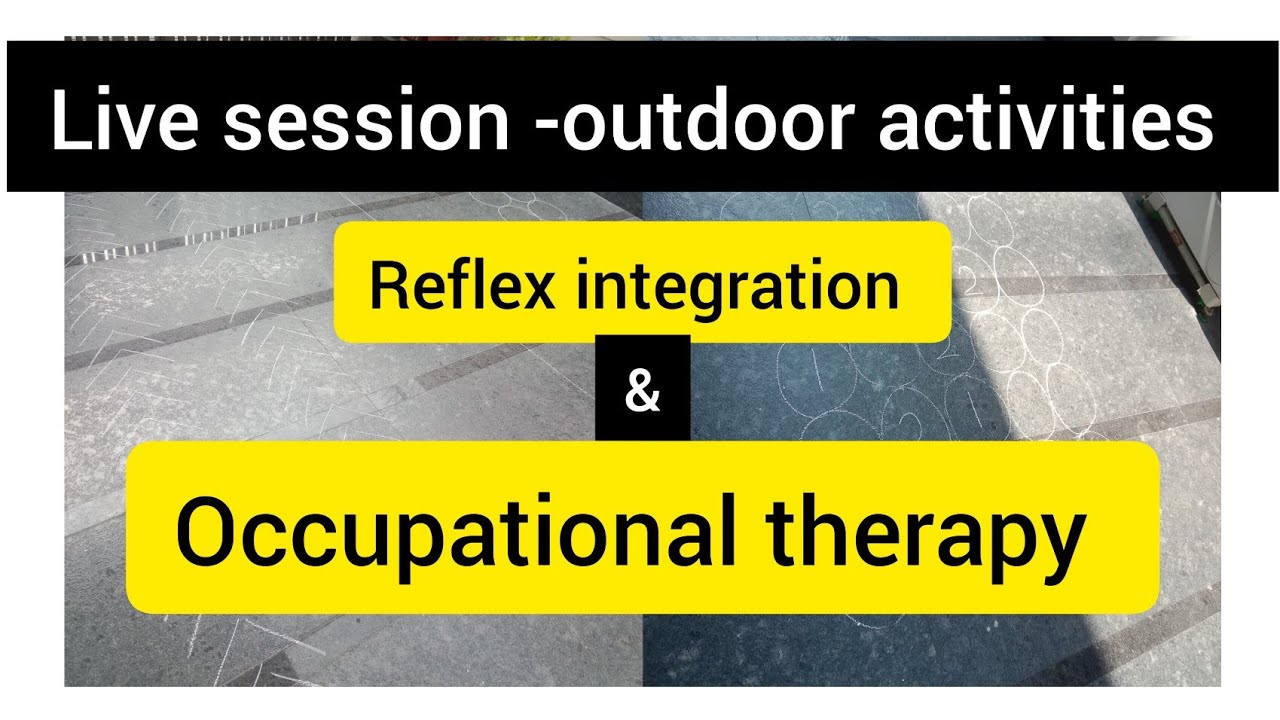 Live session -outdoor activities

Reflex integration

&

Occupational therapy